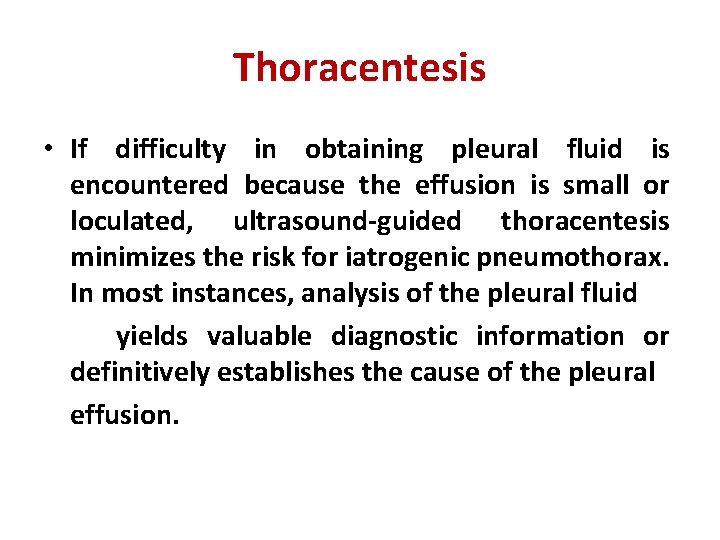 Thoracentesis

• If difficulty in obtaining pleural fluid is encountered because the effusion is small or loculated, ultrasound-guided thoracentesis minimizes the risk for iatrogenic pneumothorax. In most instances, analysis of the pleural fluid

yields valuable diagnostic information or definitively establishes the cause of the pleural effusion.